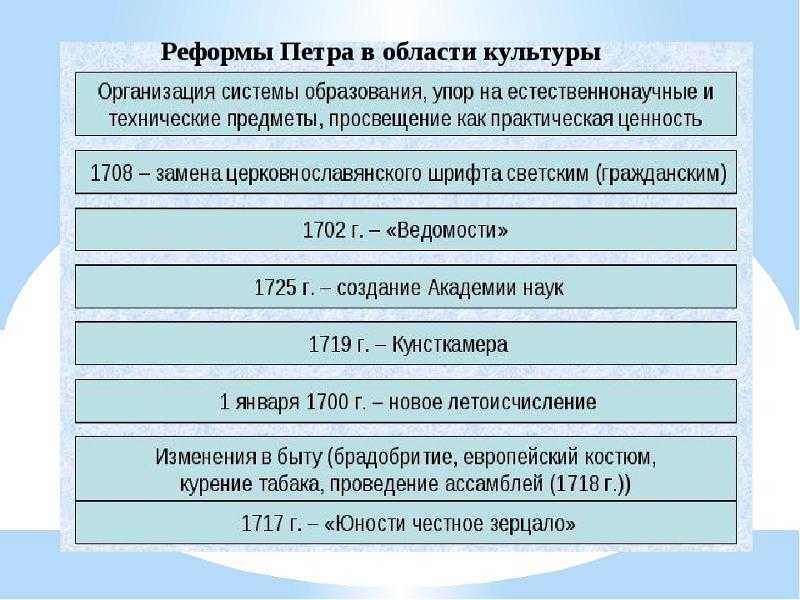 Реформы Петра в области культуры

Организация системы образования, упор на естественнонаучные и технические предметы, просвещение как практическая ценность

1708 – замена церковнославянского шрифта светским (гражданским)

1702 г. – «Ведомости»

1725 г. – создание Академии наук

1719 г. – Кунсткамера

1 января 1700 г. – новое летоисчисление

Изменения в быту (брадобритие, европейский костюм, курение табака, проведение ассамблей (1718 г.))

1717 г. – «Юности честное зерцало»